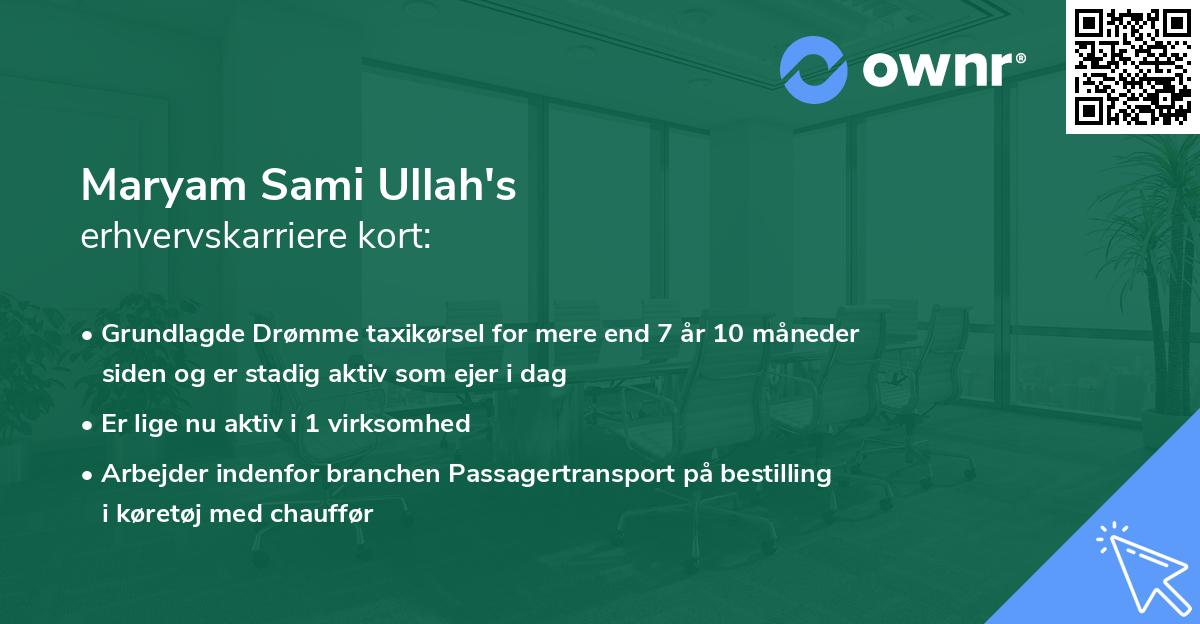 ownr®

Maryam Sami Ullah's
erhvervskarriere kort:

• Grundlagde Drømme taxikørsel for mere end 7 år 10 måneder siden og er stadig aktiv som ejer i dag

• Er lige nu aktiv i 1 virksomhed

• Arbejder indenfor branchen Passagertransport på bestilling i køretøj med chauffør